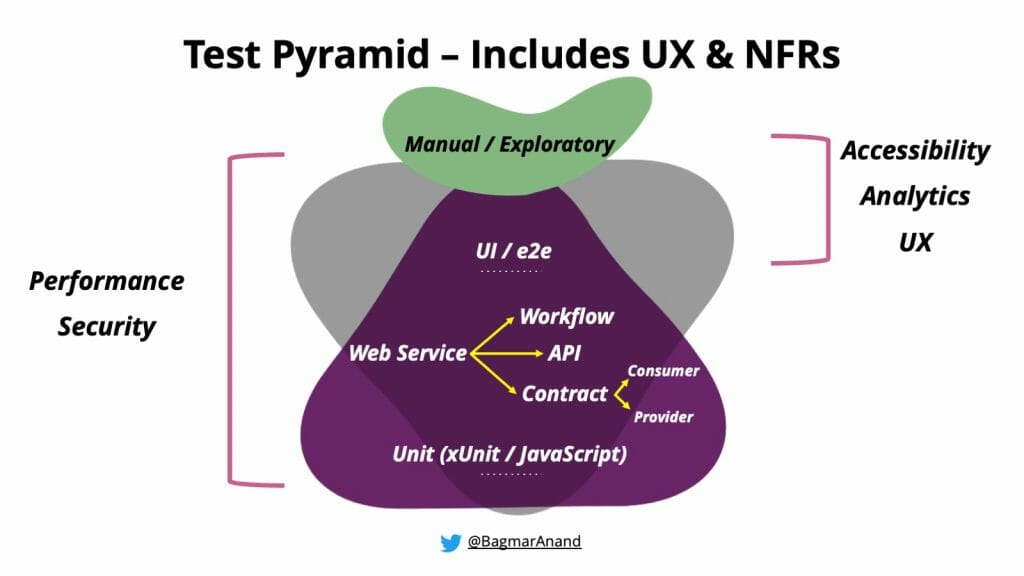 Test Pyramid – Includes UX & NFRs

Manual / Exploratory

Accessibility
Analytics
UX

Performance
Security

UI / e2e

Web Service
Workflow
API
Contract
Consumer
Provider

Unit (xUnit / JavaScript)

@BagmarAnand